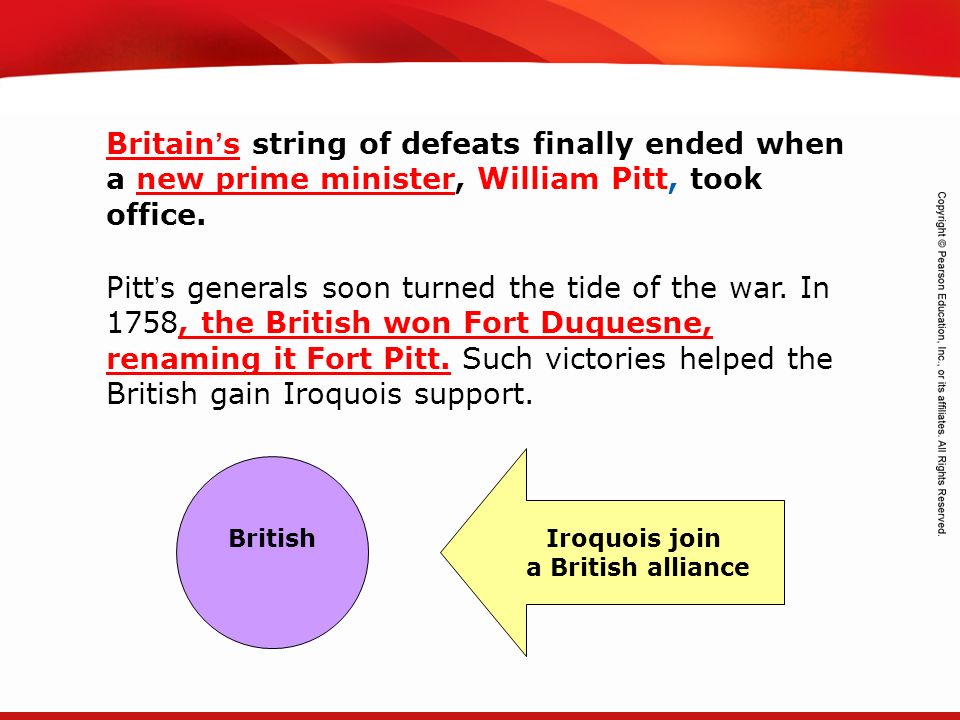 Britain's string of defeats finally ended when a new prime minister, William Pitt, took office.

Pitt's generals soon turned the tide of the war. In 1758, the British won Fort Duquesne, renaming it Fort Pitt. Such victories helped the British gain Iroquois support.

British

Iroquois join a British alliance

Copyright © Pearson Education, Inc., or its affiliates. All Rights Reserved.